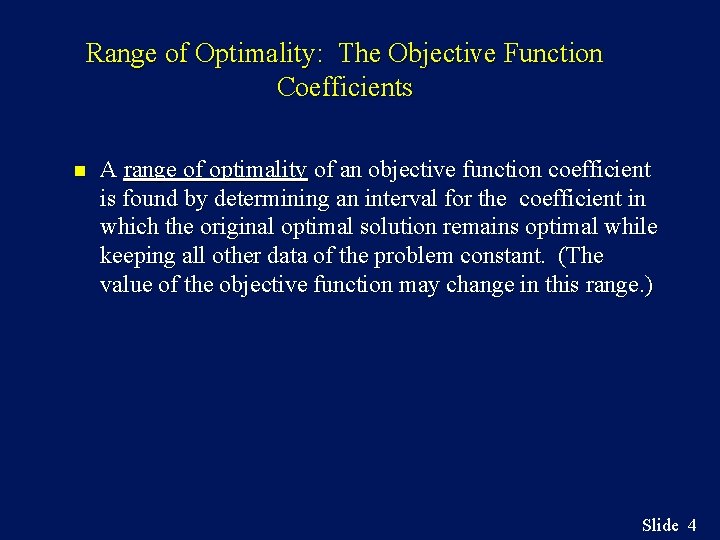 Range of Optimality: The Objective Function Coefficients

A range of optimality of an objective function coefficient is found by determining an interval for the coefficient in which the original optimal solution remains optimal while keeping all other data of the problem constant. (The value of the objective function may change in this range.)

Slide 4